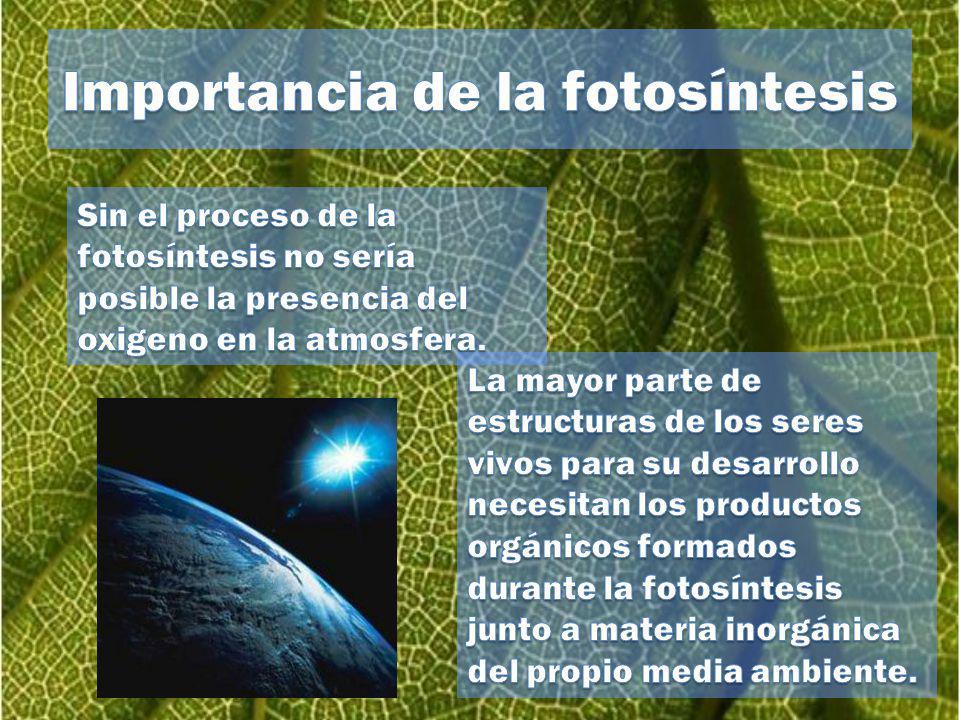 Importancia de la fotosíntesis

Sin el proceso de la fotosíntesis no sería posible la presencia del oxigeno en la atmosfera.

La mayor parte de estructuras de los seres vivos para su desarrollo necesitan los productos orgánicos formados durante la fotosíntesis junto a materia inorgánica del propio media ambiente.